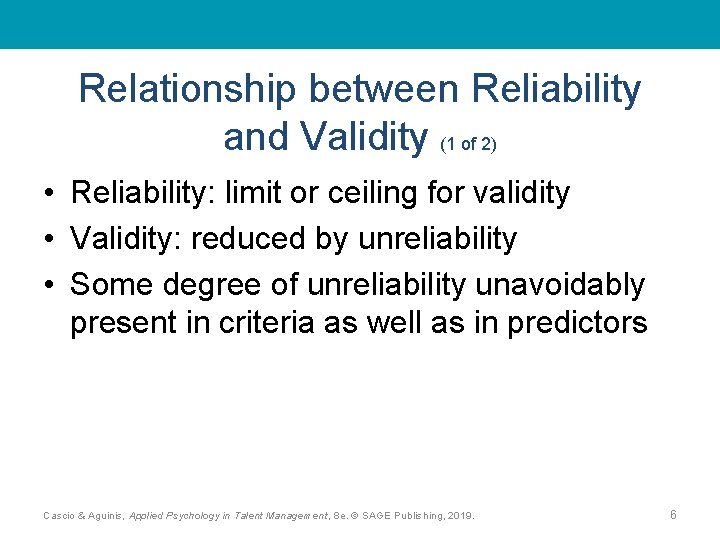 Relationship between Reliability and Validity (1 of 2)

• Reliability: limit or ceiling for validity
• Validity: reduced by unreliability
• Some degree of unreliability unavoidably present in criteria as well as in predictors

Cascio & Aguinis, Applied Psychology in Talent Management, 8e. © SAGE Publishing, 2019.

6